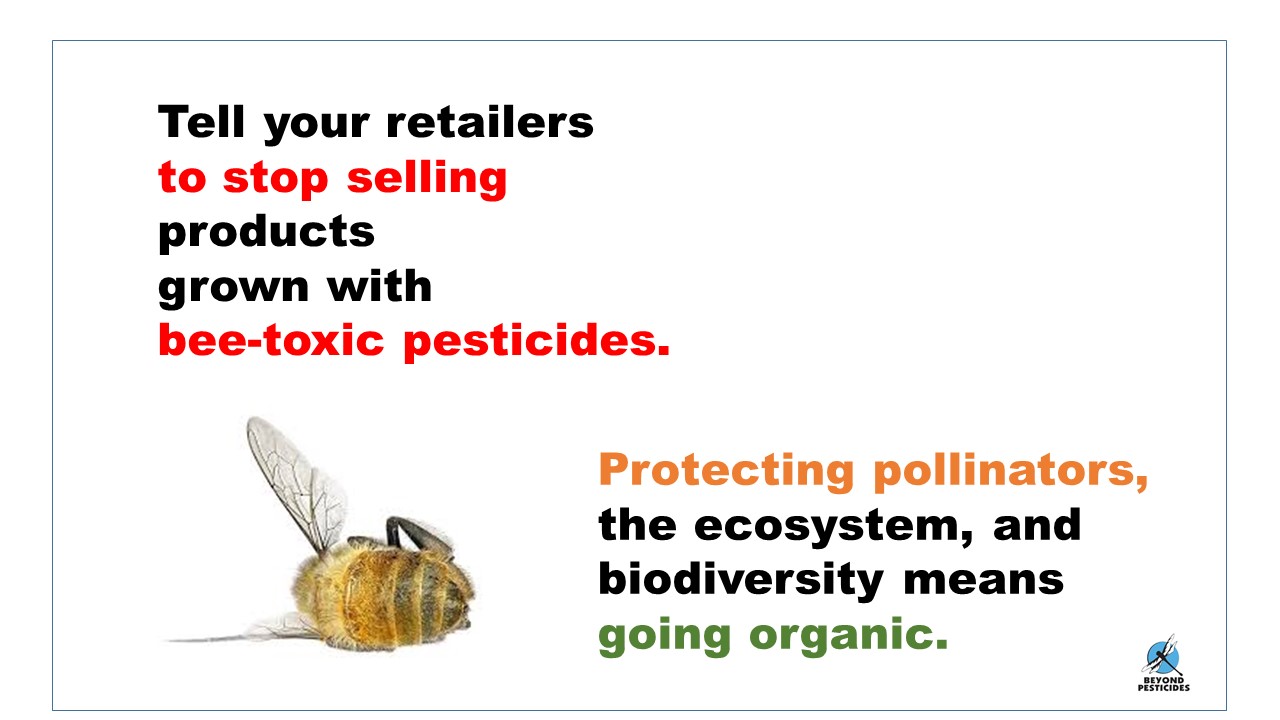 Tell your retailers
to stop selling
products
grown with
bee-toxic pesticides.

Protecting pollinators,
the ecosystem, and
biodiversity means
going organic.

BEYOND PESTICIDES